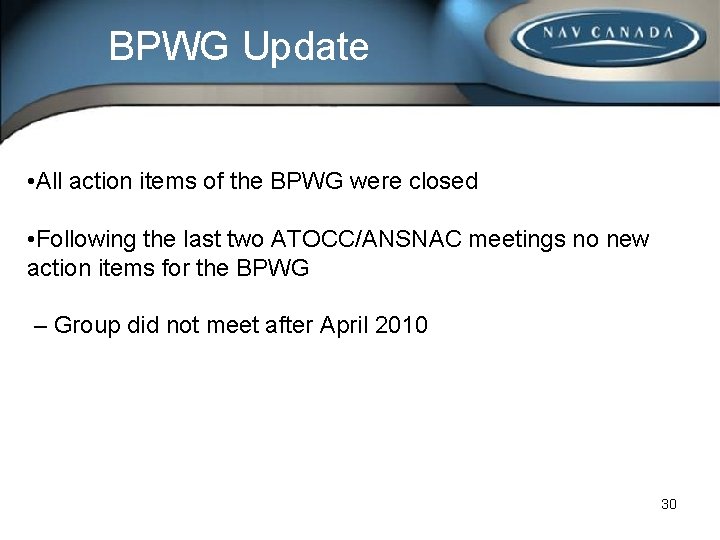 BPWG Update

NAV CANADA

•All action items of the BPWG were closed

•Following the last two ATOCC/ANSNAC meetings no new action items for the BPWG

– Group did not meet after April 2010

30